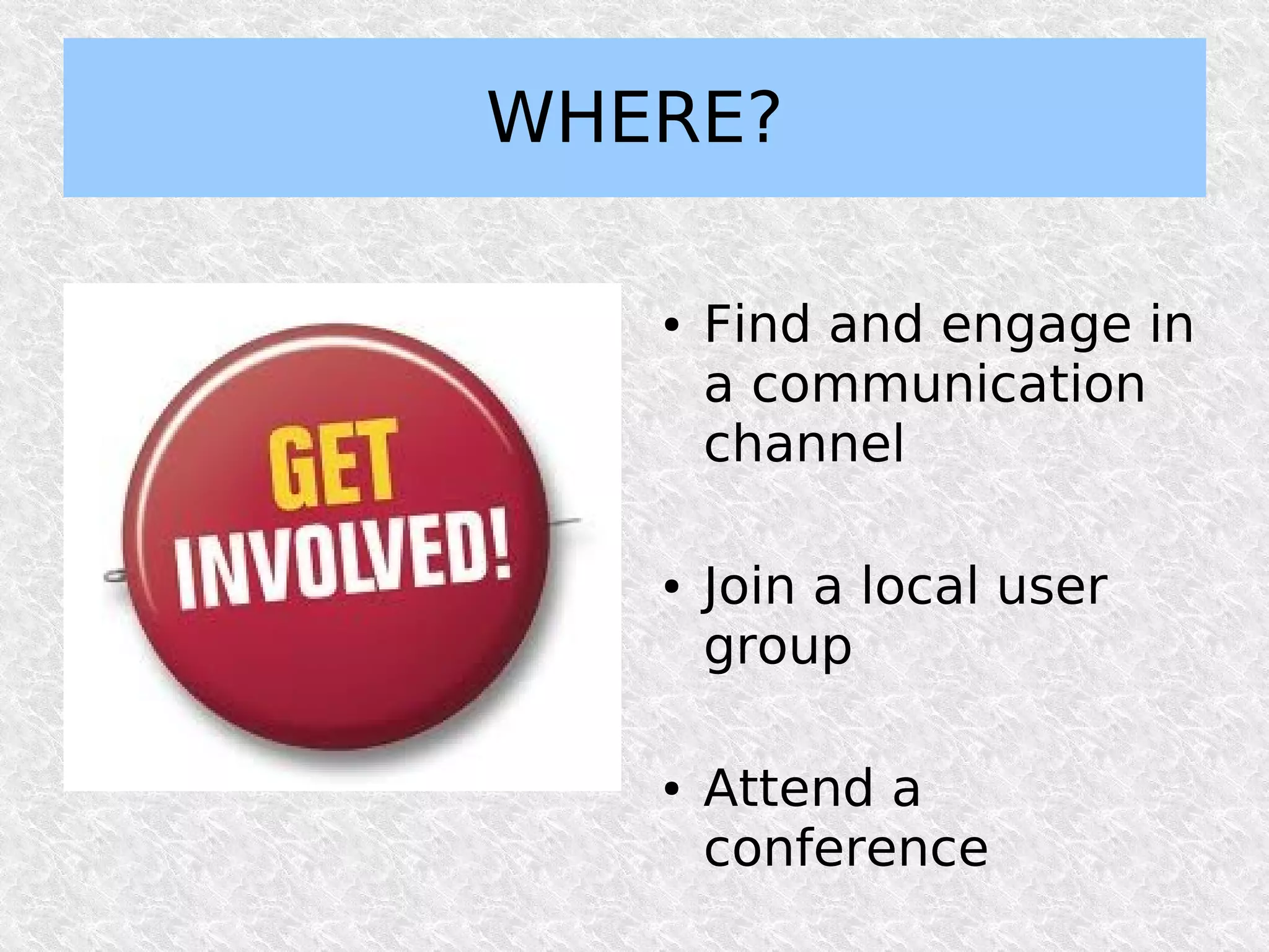 WHERE?

GET INVOLVED!

• Find and engage in a communication channel

• Join a local user group

• Attend a conference